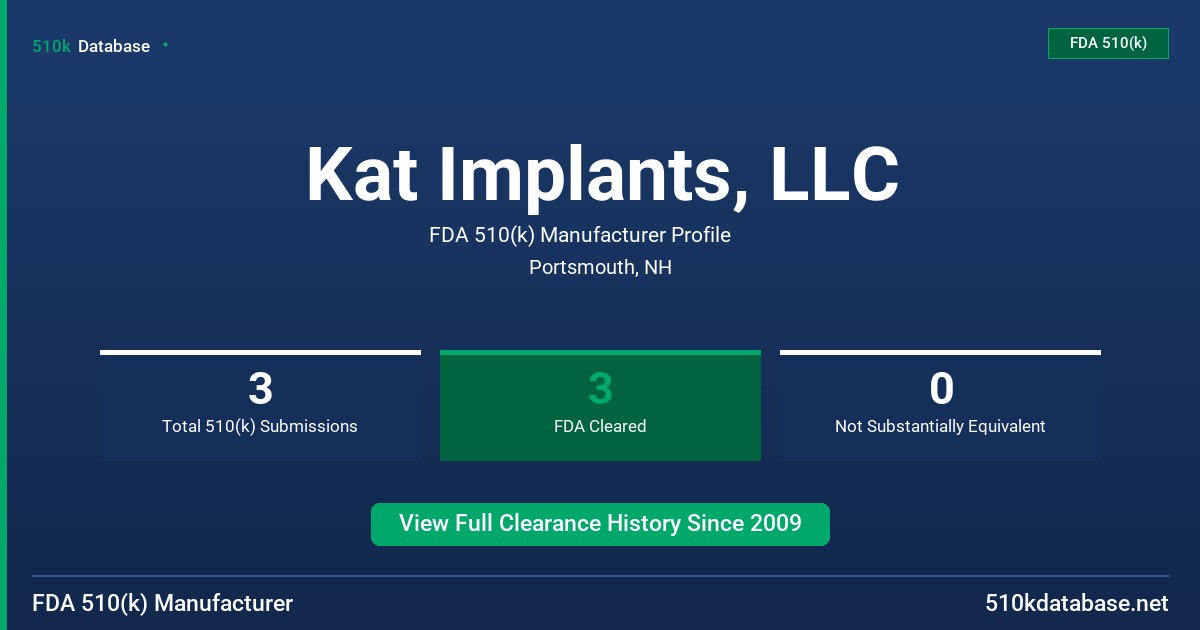 510k Database

FDA 510(k)

Kat Implants, LLC

FDA 510(k) Manufacturer Profile

Portsmouth, NH

3
Total 510(k) Submissions

3
FDA Cleared

0
Not Substantially Equivalent

View Full Clearance History Since 2009

FDA 510(k) Manufacturer

510kdatabase.net